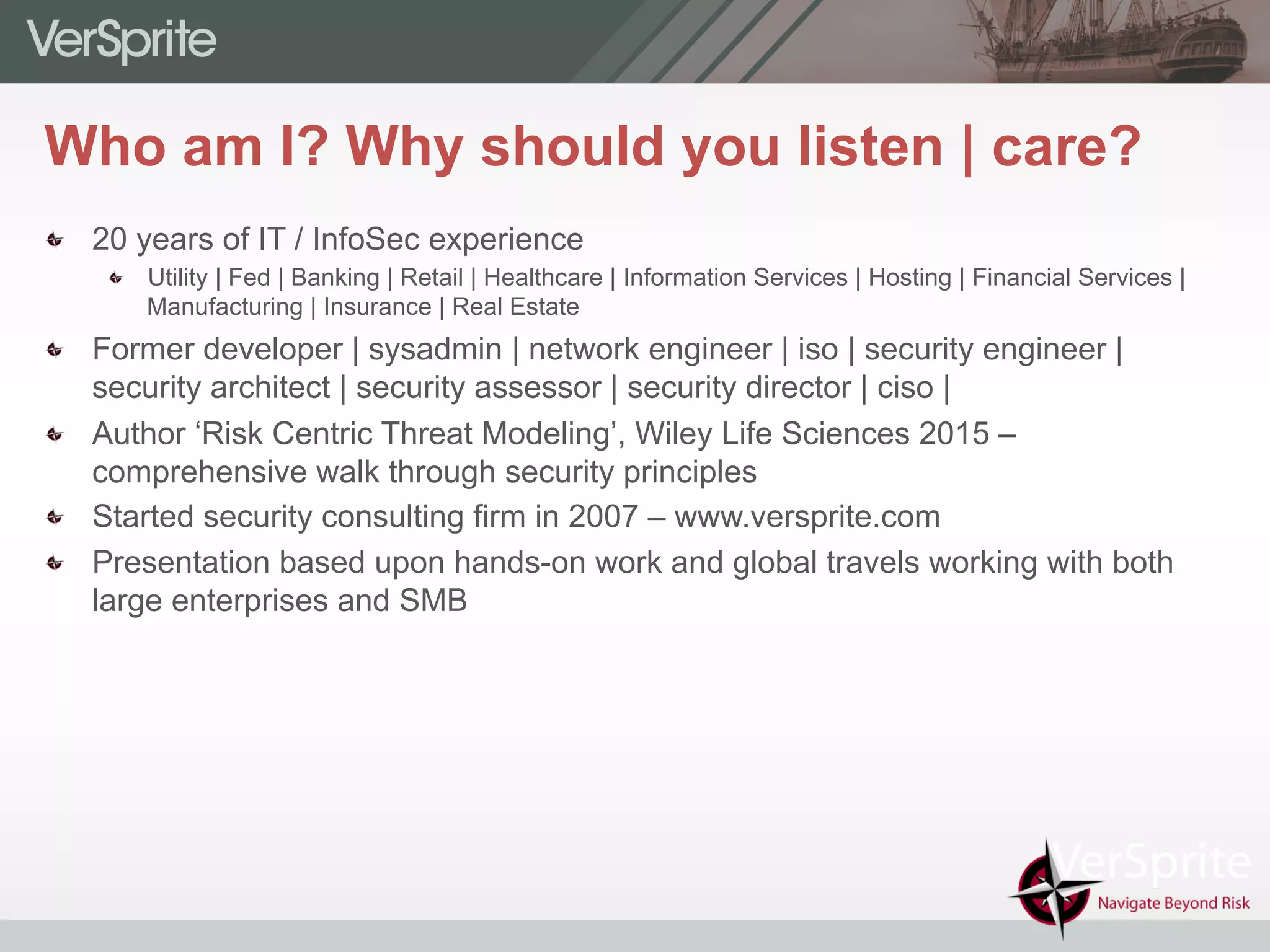 VerSprite

Who am I? Why should you listen | care?

20 years of IT / InfoSec experience

Utility | Fed | Banking | Retail | Healthcare | Information Services | Hosting | Financial Services | Manufacturing | Insurance | Real Estate

Former developer | sysadmin | network engineer | iso | security engineer | security architect | security assessor | security director | ciso |

Author ‘Risk Centric Threat Modeling’, Wiley Life Sciences 2015 – comprehensive walk through security principles

Started security consulting firm in 2007 – www.versprite.com

Presentation based upon hands-on work and global travels working with both large enterprises and SMB

VerSprite
Navigate Beyond Risk